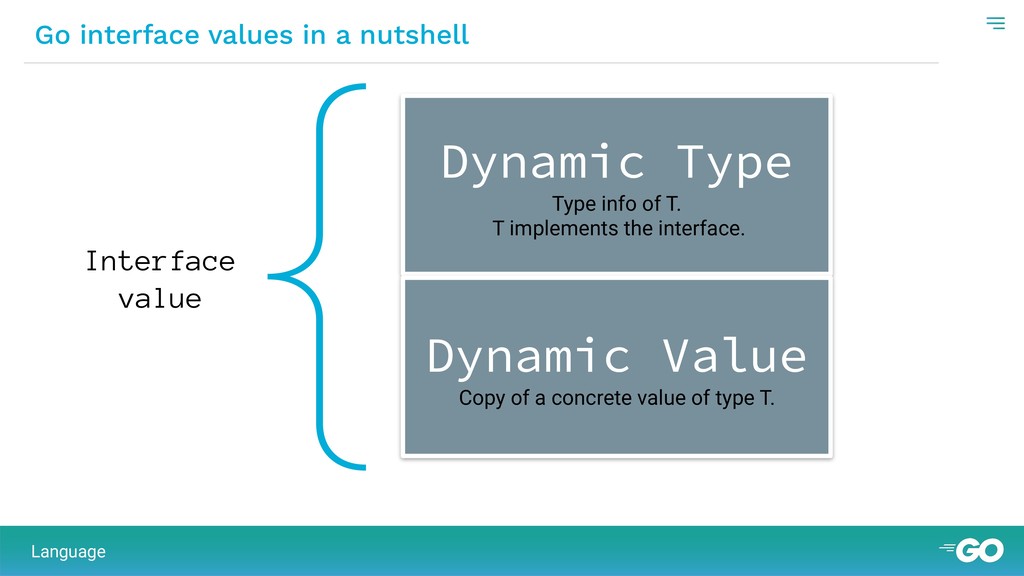 Go interface values in a nutshell

Interface value

Dynamic Type
Type info of T.
T implements the interface.

Dynamic Value
Copy of a concrete value of type T.

Language

GO